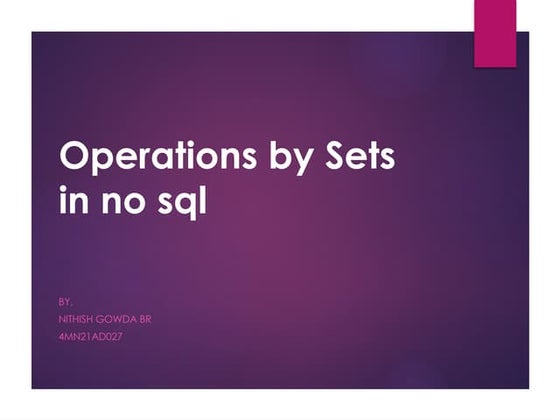 Operations by Sets in no sql

BY,
NITHISH GOWDA BR
4MN21AD027